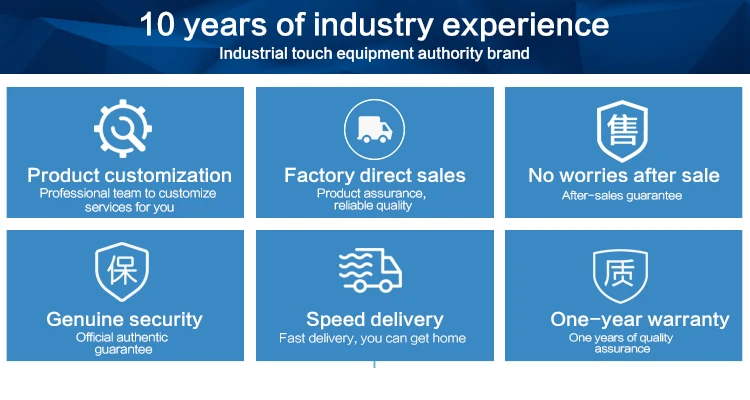 10 years of industry experience

Industrial touch equipment authority brand

Product customization
Professional team to customize services for you

Factory direct sales
Product assurance, reliable quality

售
No worries after sale
After-sales guarantee

保
Genuine security
Official authentic guarantee

Speed delivery
Fast delivery, you can get home

质
One-year warranty
One years of quality assurance